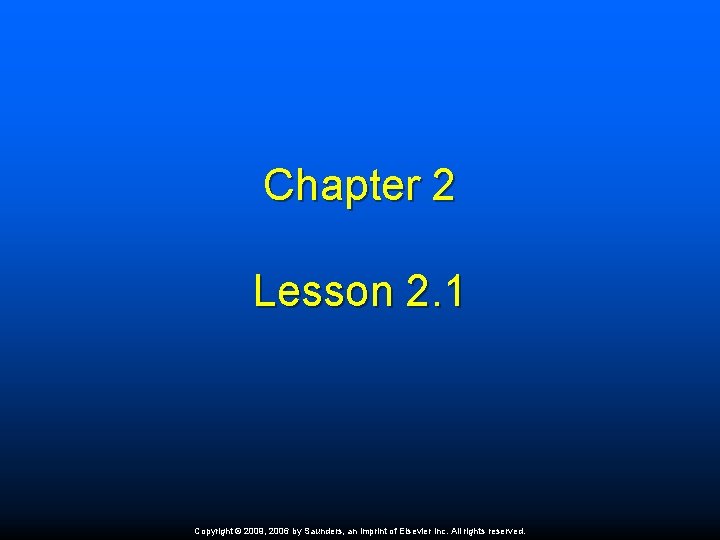 Chapter 2

Lesson 2.1

Copyright © 2009, 2006 by Saunders, an imprint of Elsevier Inc. All rights reserved.